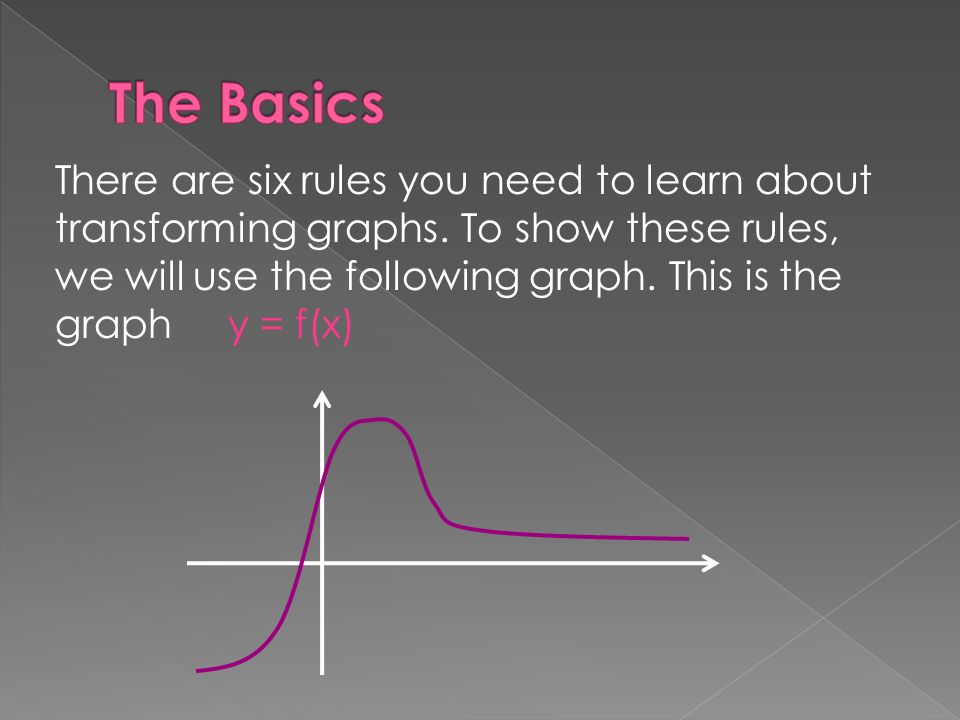 The Basics

There are six rules you need to learn about transforming graphs. To show these rules, we will use the following graph. This is the graph $y = f(x)$